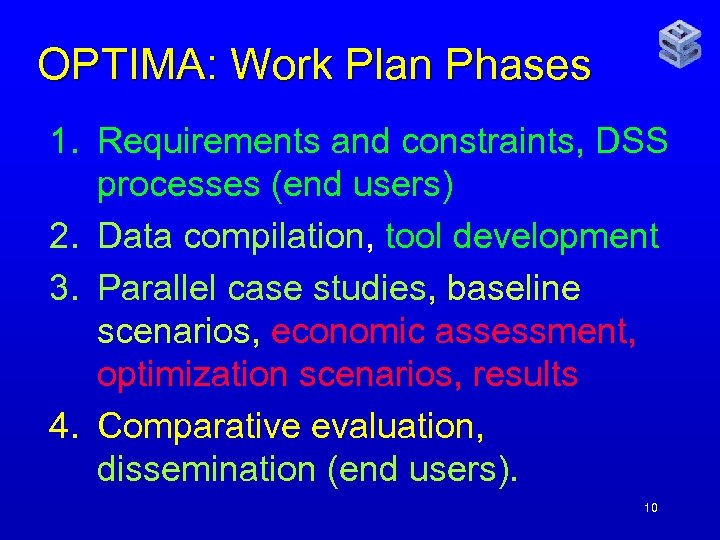 OPTIMA: Work Plan Phases

1. Requirements and constraints, DSS processes (end users)
2. Data compilation, tool development
3. Parallel case studies, baseline scenarios, economic assessment, optimization scenarios, results
4. Comparative evaluation, dissemination (end users).

10